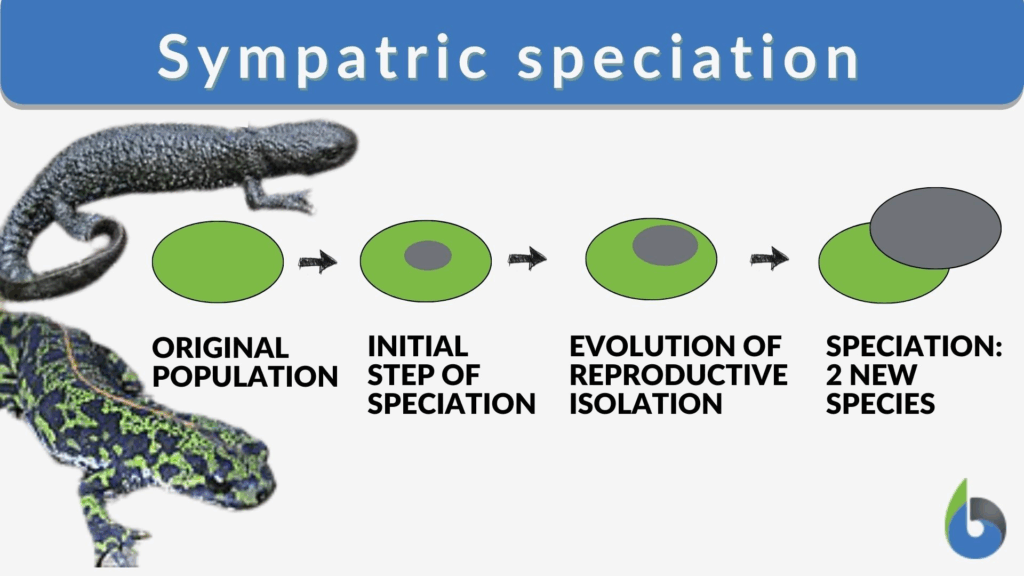 Sympatric speciation

ORIGINAL POPULATION

INITIAL STEP OF SPECIATION

EVOLUTION OF REPRODUCTIVE ISOLATION

SPECIATION: 2 NEW SPECIES